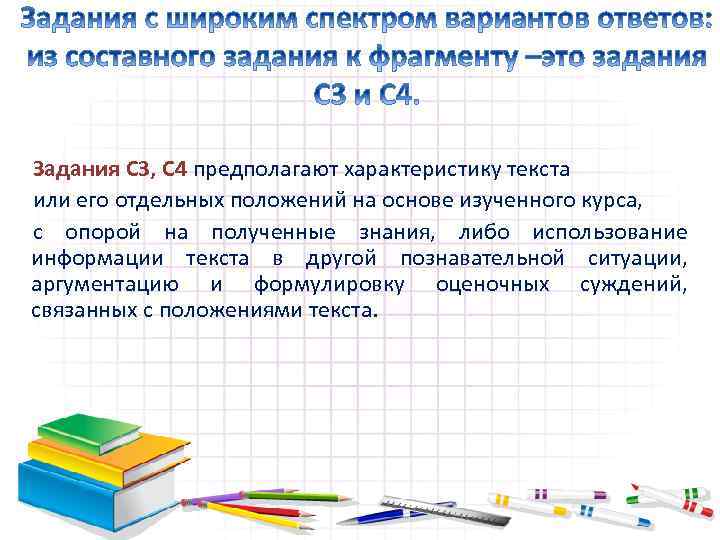 Задания с широким спектром вариантов ответов: из составного задания к фрагменту –это задания С3 и С4.

Задания С3, С4 предполагают характеристику текста

или его отдельных положений на основе изученного курса,

с опорой на полученные знания, либо использование информации текста в другой познавательной ситуации, аргументацию и формулировку оценочных суждений, связанных с положениями текста.